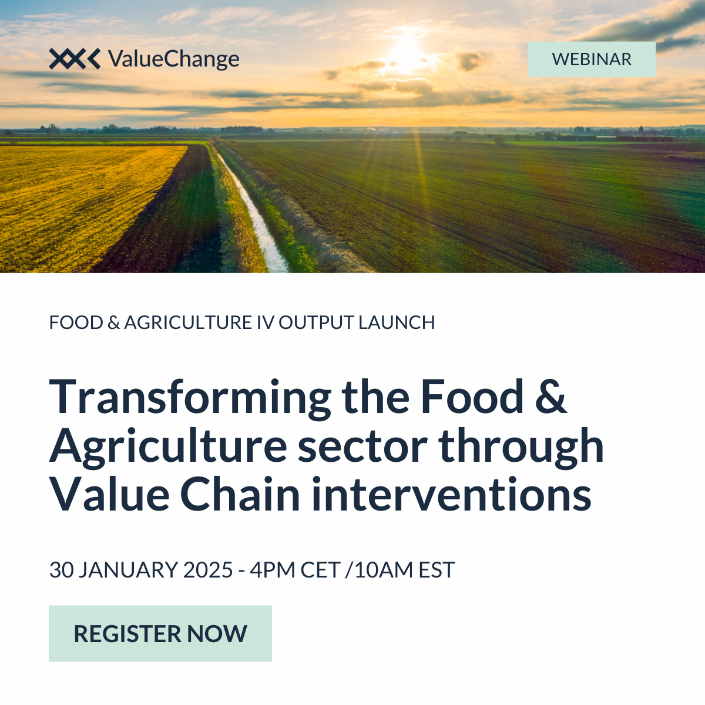 ValueChange

WEBINAR

FOOD & AGRICULTURE IV OUTPUT LAUNCH

Transforming the Food & Agriculture sector through Value Chain interventions

30 JANUARY 2025 - 4PM CET /10AM EST

REGISTER NOW